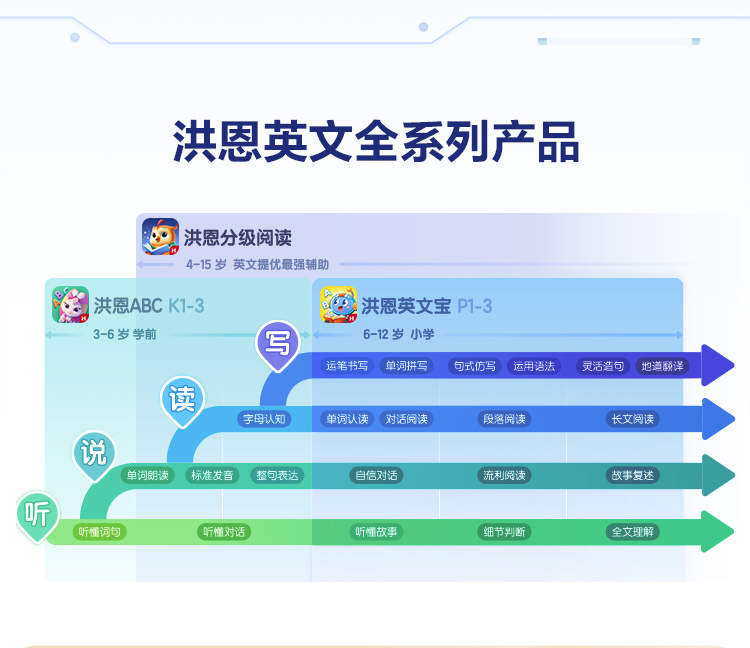 洪恩英文全系列产品

洪恩分级阅读
4-15 岁 英文提优最强辅助

洪恩ABC K1-3
3-6 岁 学前

洪恩英文宝 P1-3
6-12 岁 小学

写
运笔书写 单词拼写 句式仿写 运用语法 灵活造句 地道翻译

读
字母认知 单词认读 对话阅读 段落阅读 长文阅读

说
单词朗读 标准发音 整句表达 自信对话 流利阅读 故事复述

听
听懂词句 听懂对话 听懂故事 细节判断 全文理解